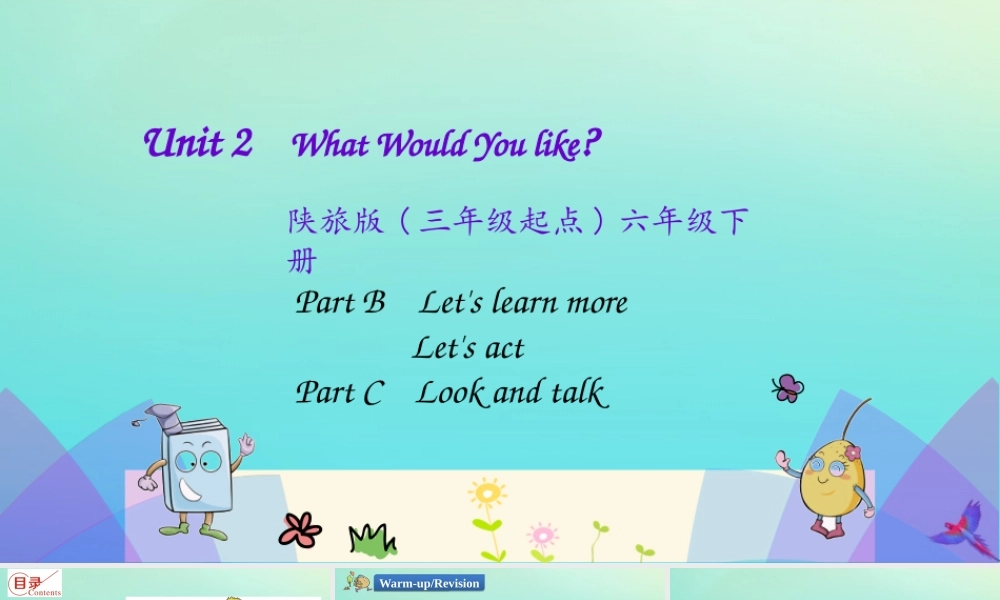 Unit 2 What Would You like?

陕旅版（三年级起点）六年级下册

Part B Let's learn more
Let's act
Part C Look and talk

目录
Contents

Warm-up/Revision